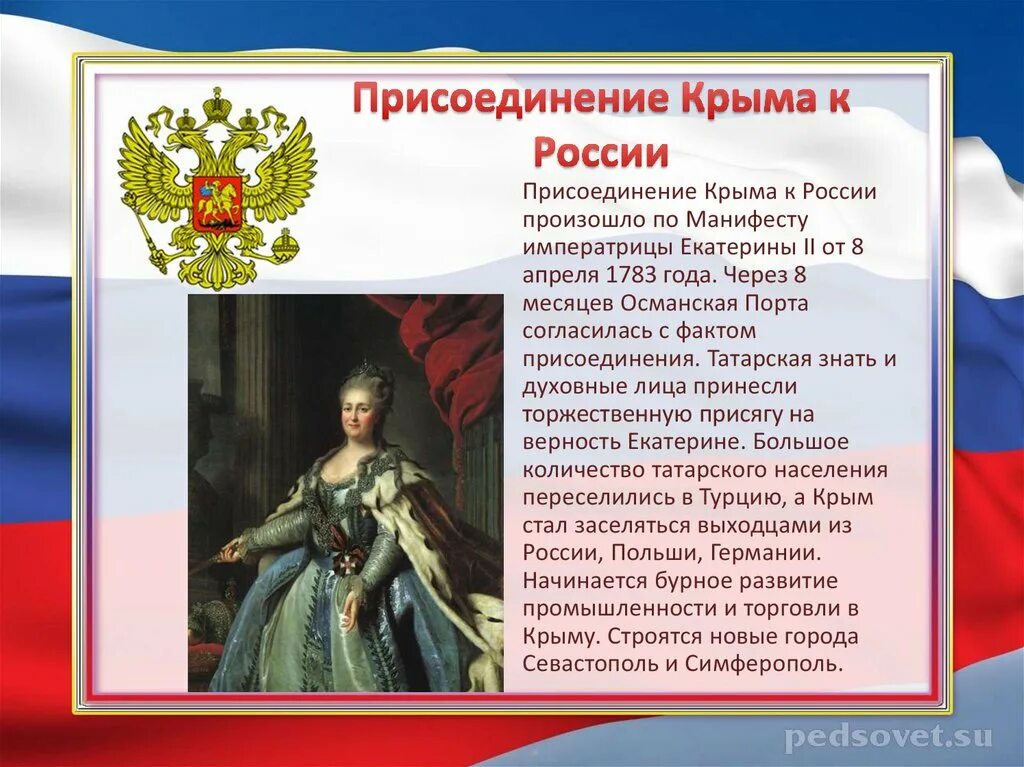 Присоединение Крыма к России

Присоединение Крыма к России произошло по Манифесту императрицы Екатерины II от 8 апреля 1783 года. Через 8 месяцев Османская Порта согласилась с фактом присоединения. Татарская знать и духовные лица принесли торжественную присягу на верность Екатерине. Большое количество татарского населения переселились в Турцию, а Крым стал заселяться выходцами из России, Польши, Германии. Начинается бурное развитие промышленности и торговли в Крыму. Строятся новые города Севастополь и Симферополь.

pedsovet.su